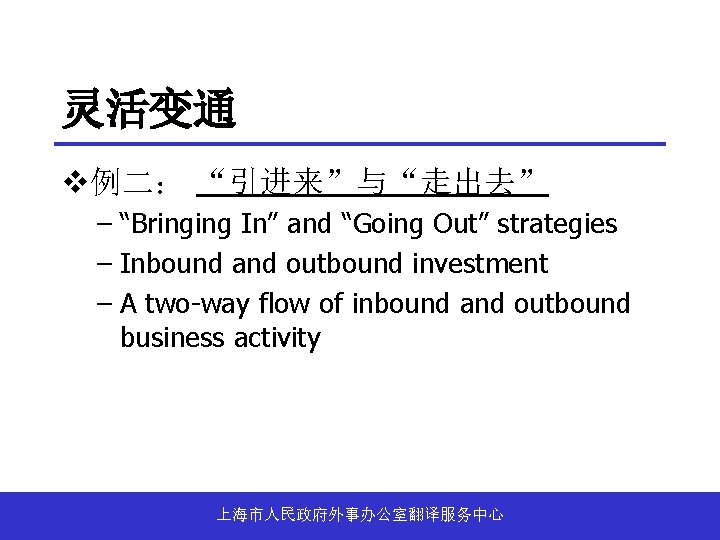 灵活变通

❖例二： “引进来”与“走出去”

– “Bringing In” and “Going Out” strategies

– Inbound and outbound investment

– A two-way flow of inbound and outbound business activity

上海市人民政府外事办公室翻译服务中心